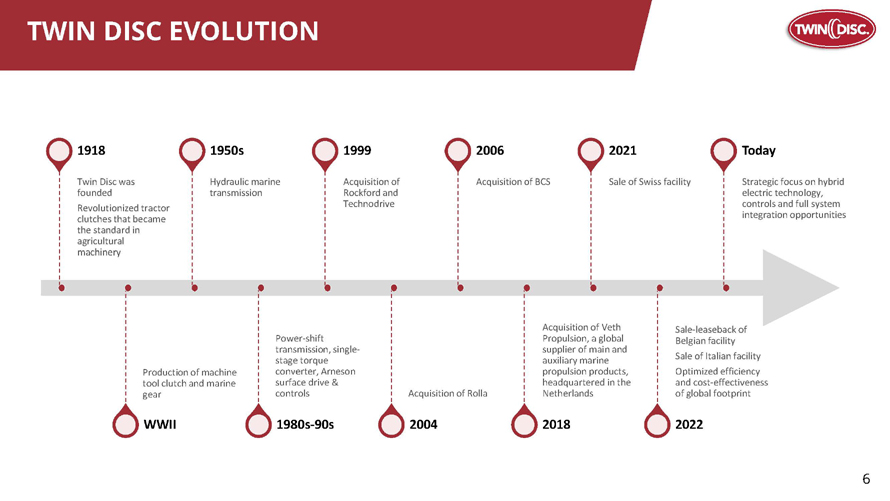 TWIN DISC EVOLUTION

TWIN DISC.

1918

Twin Disc was founded

Revolutionized tractor clutches that became the standard in agricultural machinery

1950s

Hydraulic marine transmission

1999

Acquisition of Rockford and Technodrive

2006

Acquisition of BCS

2021

Sale of Swiss facility

Today

Strategic focus on hybrid electric technology, controls and full system integration opportunities

Production of machine tool clutch and marine gear

WWII

Power-shift transmission, single-stage torque converter, Arneson surface drive & controls

1980s-90s

Acquisition of Rolla

2004

Acquisition of Veth Propulsion, a global supplier of main and auxiliary marine propulsion products, headquartered in the Netherlands

2018

Sale-leaseback of Belgian facility

Sale of Italian facility

Optimized efficiency and cost-effectiveness of global footprint

2022

6